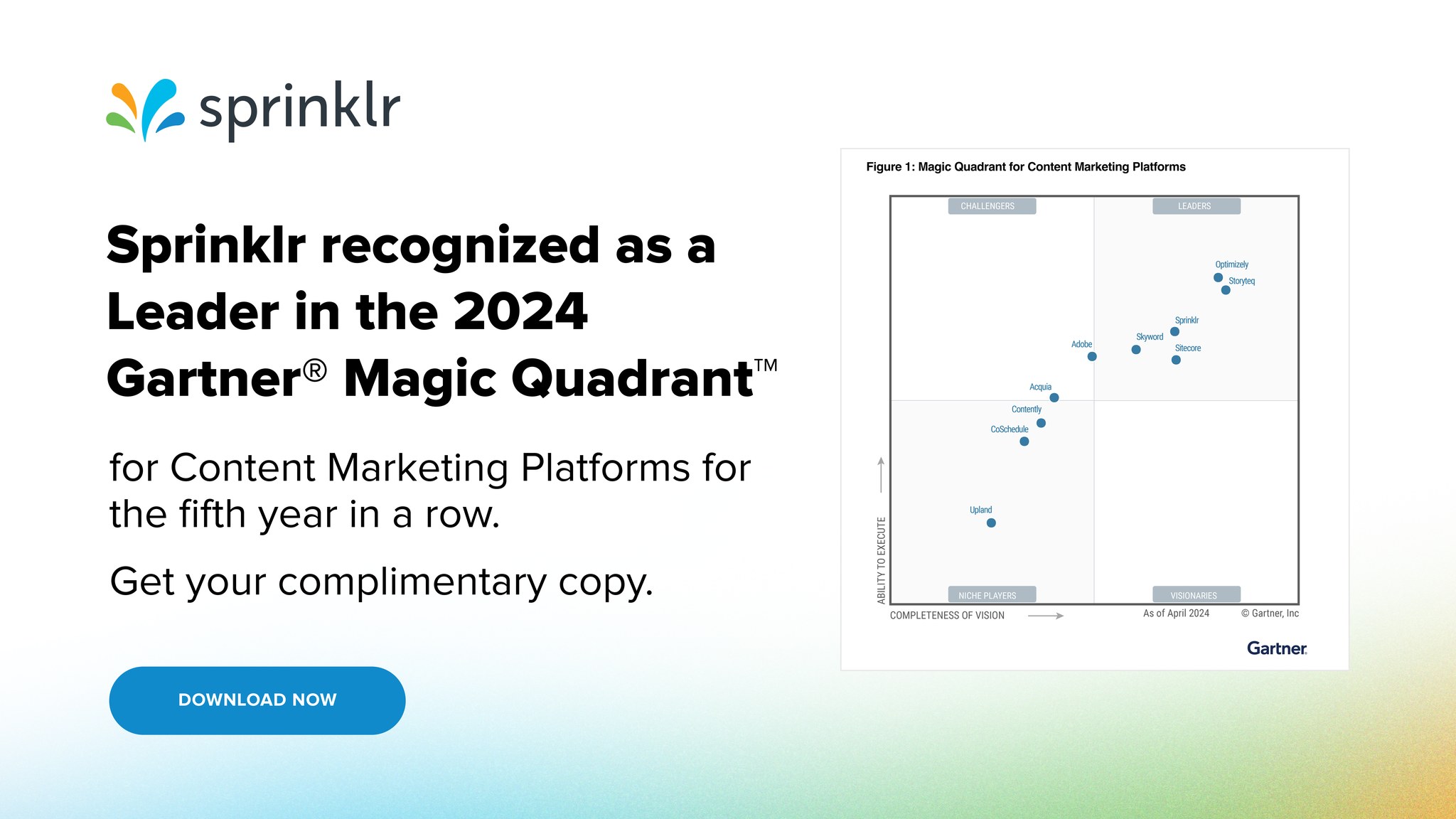 sprinklr

Sprinklr recognized as a Leader in the 2024 Gartner® Magic Quadrant™

for Content Marketing Platforms for the fifth year in a row.

Get your complimentary copy.

DOWNLOAD NOW

Figure 1: Magic Quadrant for Content Marketing Platforms

CHALLENGERS

LEADERS

Optimizely

Storyteq

Sprinklr

Skyword

Sitecore

Adobe

Acquia

Contently

CoSchedule

Upland

NICHE PLAYERS

VISIONARIES

ABILITY TO EXECUTE

COMPLETENESS OF VISION

As of April 2024

© Gartner, Inc

Gartner